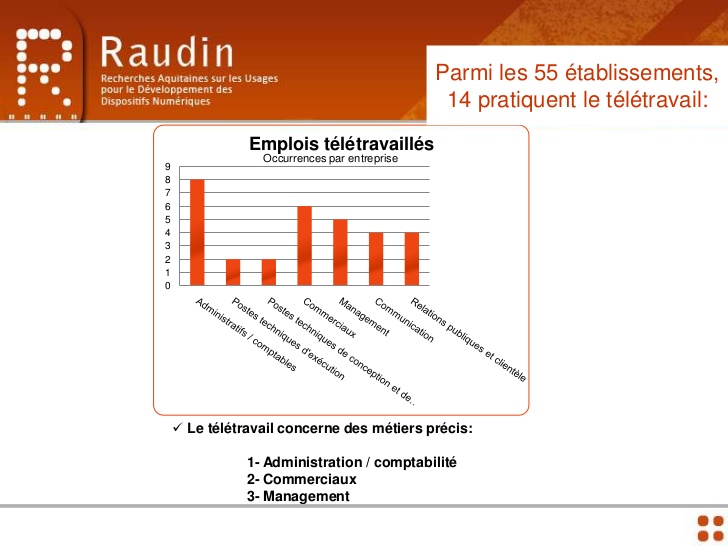 Raudin
Recherches Aquitaines sur les Usages pour le Développement des Dispositifs Numériques

Parmi les 55 établissements, 14 pratiquent le télétravail:

Emplois télétravaillés
Occurrences par entreprise

9
8
7
6
5
4
3
2
1
0

Administratifs / comptables
Postes techniques d'exécution
Postes techniques de conception et de..
Commerciaux
Management
Communication
Relations publiques et clientèle

✓ Le télétravail concerne des métiers précis:

1- Administration / comptabilité
2- Commerciaux
3- Management